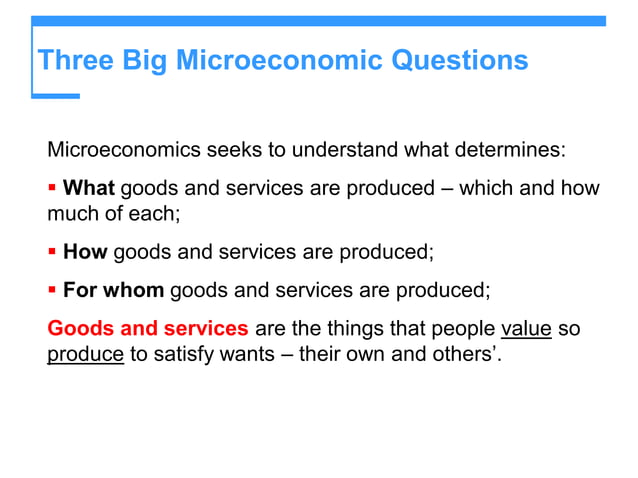 Three Big Microeconomic Questions

Microeconomics seeks to understand what determines:

▪ What goods and services are produced – which and how much of each;

▪ How goods and services are produced;

▪ For whom goods and services are produced;

Goods and services are the things that people value so produce to satisfy wants – their own and others'.